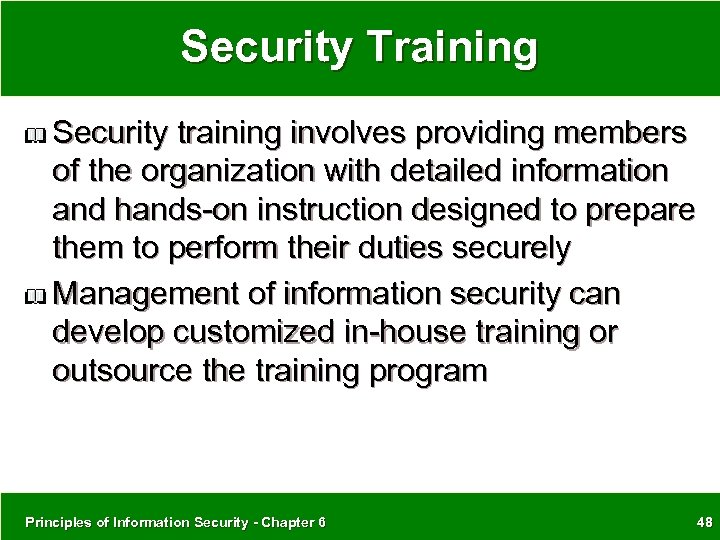 Security Training

Security training involves providing members of the organization with detailed information and hands-on instruction designed to prepare them to perform their duties securely

Management of information security can develop customized in-house training or outsource the training program

Principles of Information Security - Chapter 6

48